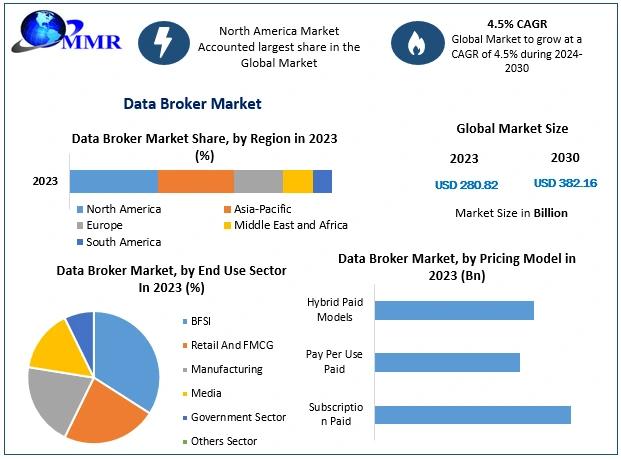 MMR

North America Market Accounted largest share in the Global Market

4.5% CAGR
Global Market to grow at a CAGR of 4.5% during 2024-2030

Data Broker Market

Data Broker Market Share, by Region in 2023 (%)

2023

North America
Asia-Pacific
Europe
Middle East and Africa
South America

Global Market Size

2023
2030

USD 280.82
USD 382.16

Market Size in Billion

Data Broker Market, by End Use Sector In 2023 (%)

BFSI
Retail And FMCG
Manufacturing
Media
Government Sector
Others Sector

Data Broker Market, by Pricing Model in 2023 (Bn)

Hybrid Paid Models

Pay Per Use Paid

Subscription Paid